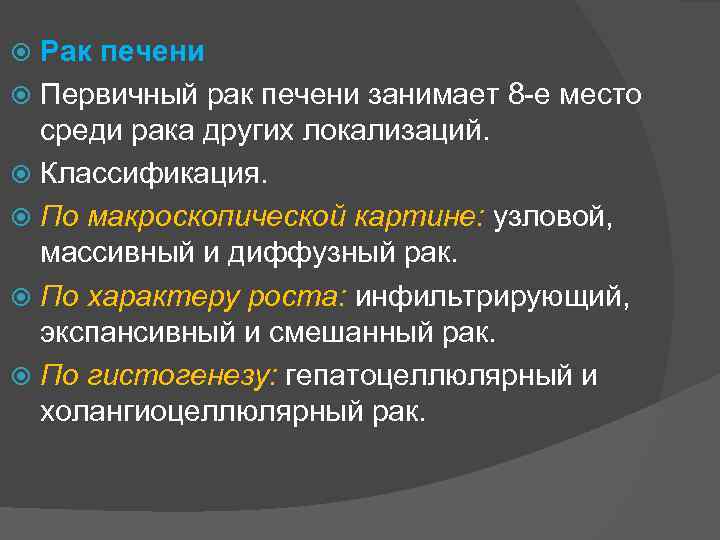 Рак печени

Первичный рак печени занимает 8-е место среди рака других локализаций.

Классификация.

По макроскопической картине: узловой, массивный и диффузный рак.

По характеру роста: инфильтрирующий, экспансивный и смешанный рак.

По гистогенезу: гепатоцеллюлярный и холангиоцеллюлярный рак.